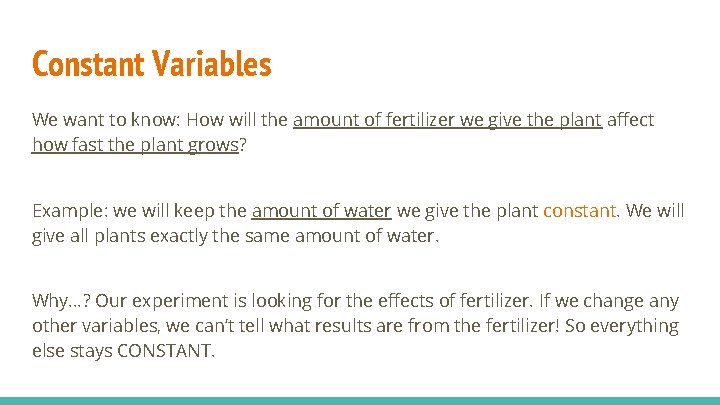 Constant Variables

We want to know: How will the amount of fertilizer we give the plant affect how fast the plant grows?

Example: we will keep the amount of water we give the plant constant. We will give all plants exactly the same amount of water.

Why…? Our experiment is looking for the effects of fertilizer. If we change any other variables, we can't tell what results are from the fertilizer! So everything else stays CONSTANT.